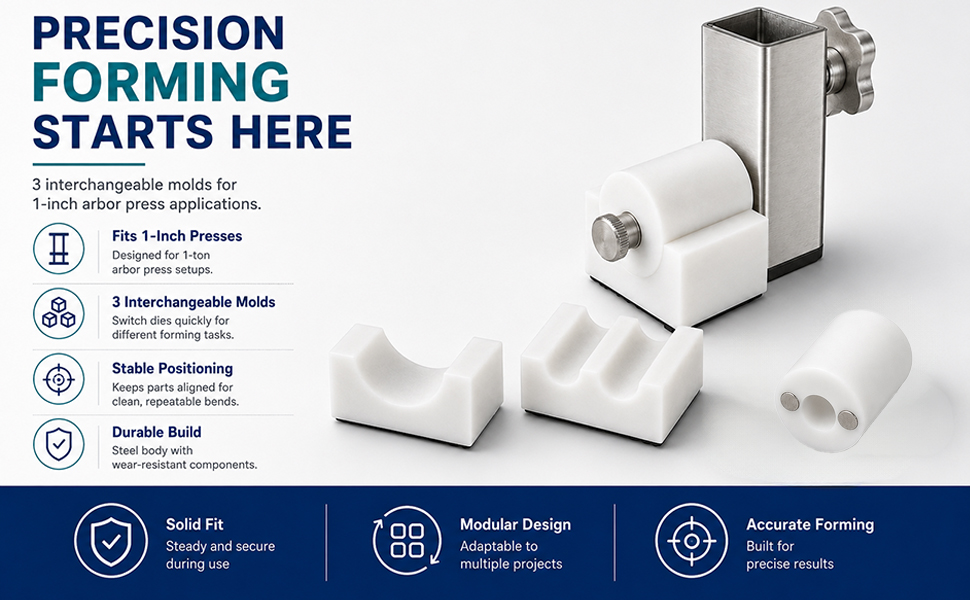 PRECISION FORMING STARTS HERE

3 interchangeable molds for 1-inch arbor press applications.

Fits 1-Inch Presses
Designed for 1-ton arbor press setups.

3 Interchangeable Molds
Switch dies quickly for different forming tasks.

Stable Positioning
Keeps parts aligned for clean, repeatable bends.

Durable Build
Steel body with wear-resistant components.

Solid Fit
Steady and secure during use

Modular Design
Adaptable to multiple projects

Accurate Forming
Built for precise results